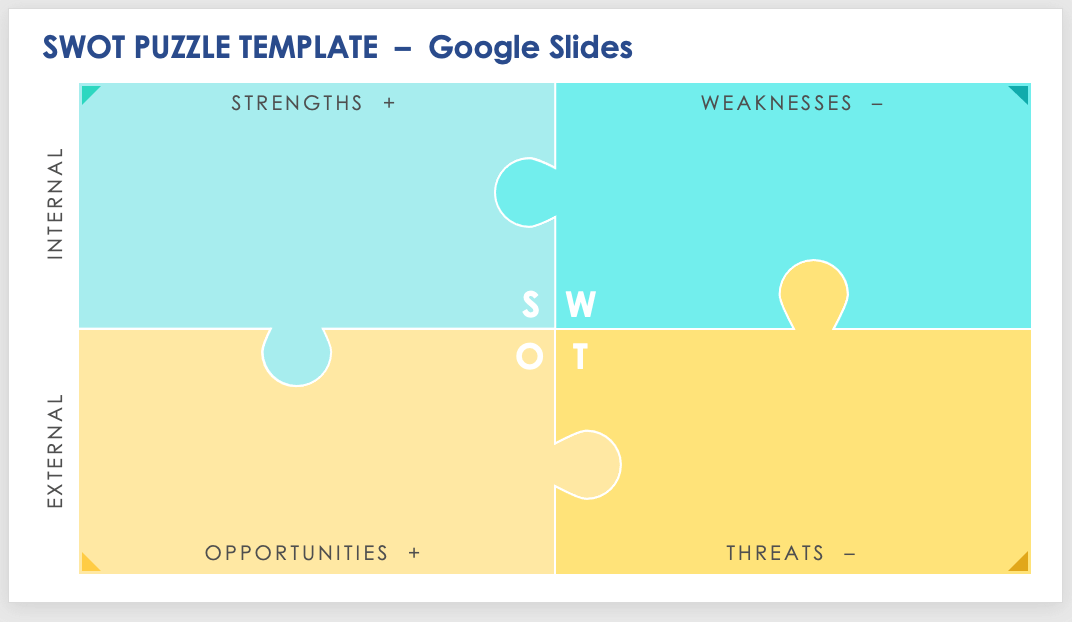 SWOT PUZZLE TEMPLATE – Google Slides

INTERNAL

EXTERNAL

STRENGTHS +

WEAKNESSES –

S W

O T

OPPORTUNITIES +

THREATS –